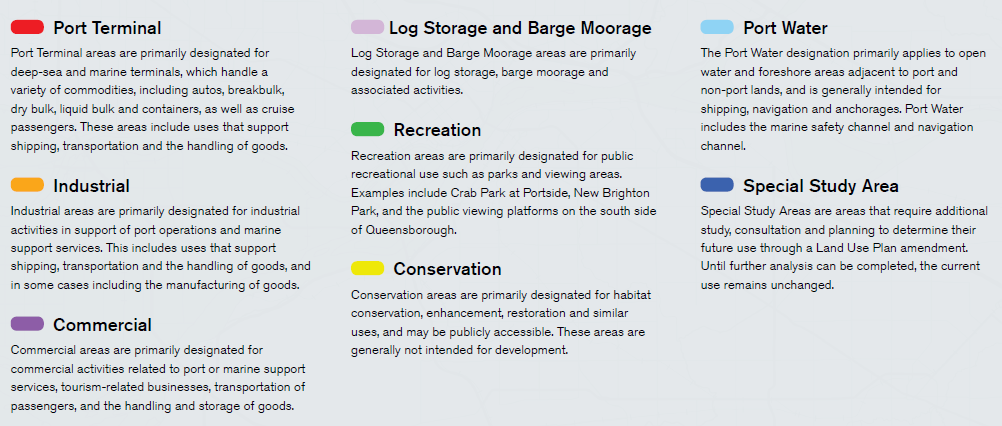 Port Terminal

Port Terminal areas are primarily designated for deep-sea and marine terminals, which handle a variety of commodities, including autos, breakbulk, dry bulk, liquid bulk and containers, as well as cruise passengers. These areas include uses that support shipping, transportation and the handling of goods.

Industrial

Industrial areas are primarily designated for industrial activities in support of port operations and marine support services. This includes uses that support shipping, transportation and the handling of goods, and in some cases including the manufacturing of goods.

Commercial

Commercial areas are primarily designated for commercial activities related to port or marine support services, tourism-related businesses, transportation of passengers, and the handling and storage of goods.

Log Storage and Barge Moorage

Log Storage and Barge Moorage areas are primarily designated for log storage, barge moorage and associated activities.

Recreation

Recreation areas are primarily designated for public recreational use such as parks and viewing areas. Examples include Crab Park at Portside, New Brighton Park, and the public viewing platforms on the south side of Queensborough.

Conservation

Conservation areas are primarily designated for habitat conservation, enhancement, restoration and similar uses, and may be publicly accessible. These areas are generally not intended for development.

Port Water

The Port Water designation primarily applies to open water and foreshore areas adjacent to port and non-port lands, and is generally intended for shipping, navigation and anchorages. Port Water includes the marine safety channel and navigation channel.

Special Study Area

Special Study Areas are areas that require additional study, consultation and planning to determine their future use through a Land Use Plan amendment. Until further analysis can be completed, the current use remains unchanged.